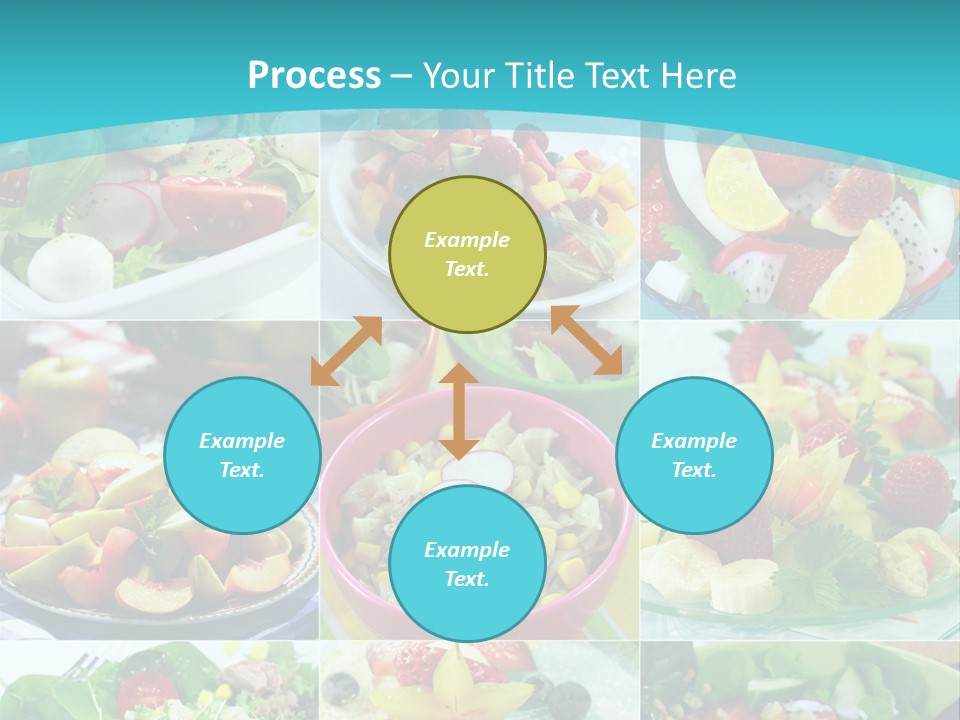 Process – Your Title Text Here

Example Text.

Example Text.

Example Text.

Example Text.